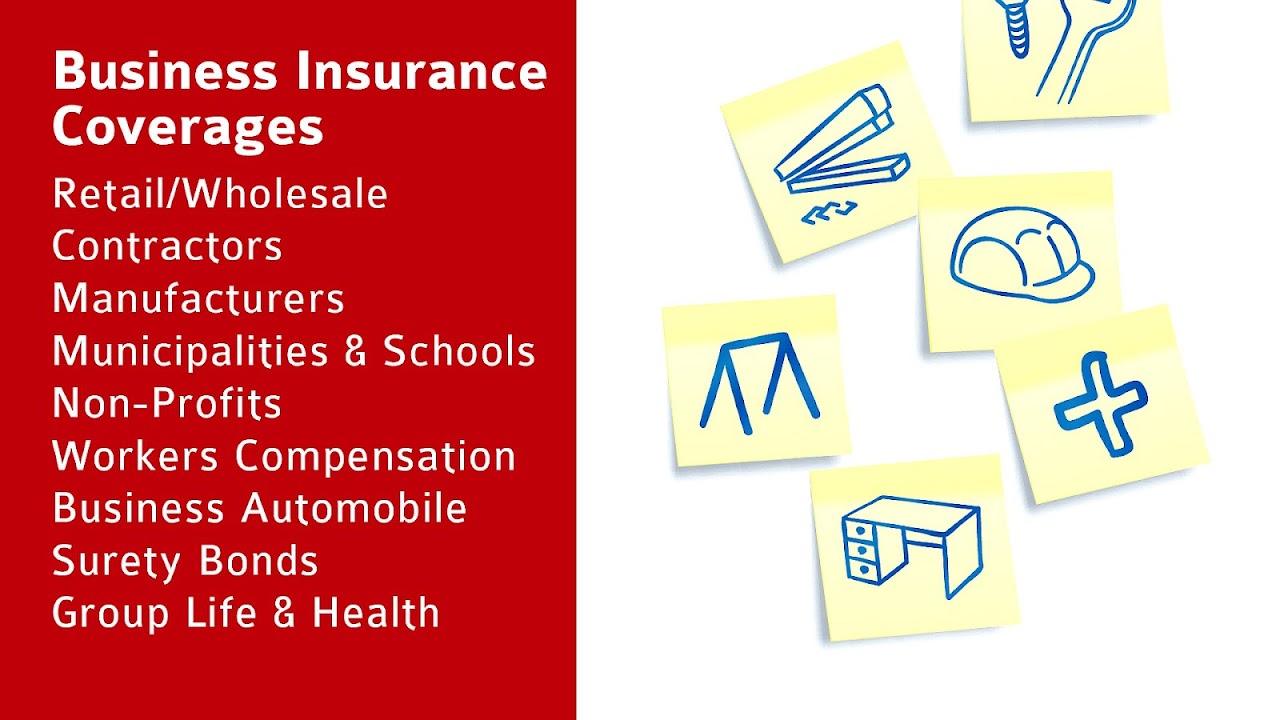 Business Insurance Coverages

Retail/Wholesale
Contractors
Manufacturers
Municipalities & Schools
Non-Profits
Workers Compensation
Business Automobile
Surety Bonds
Group Life & Health